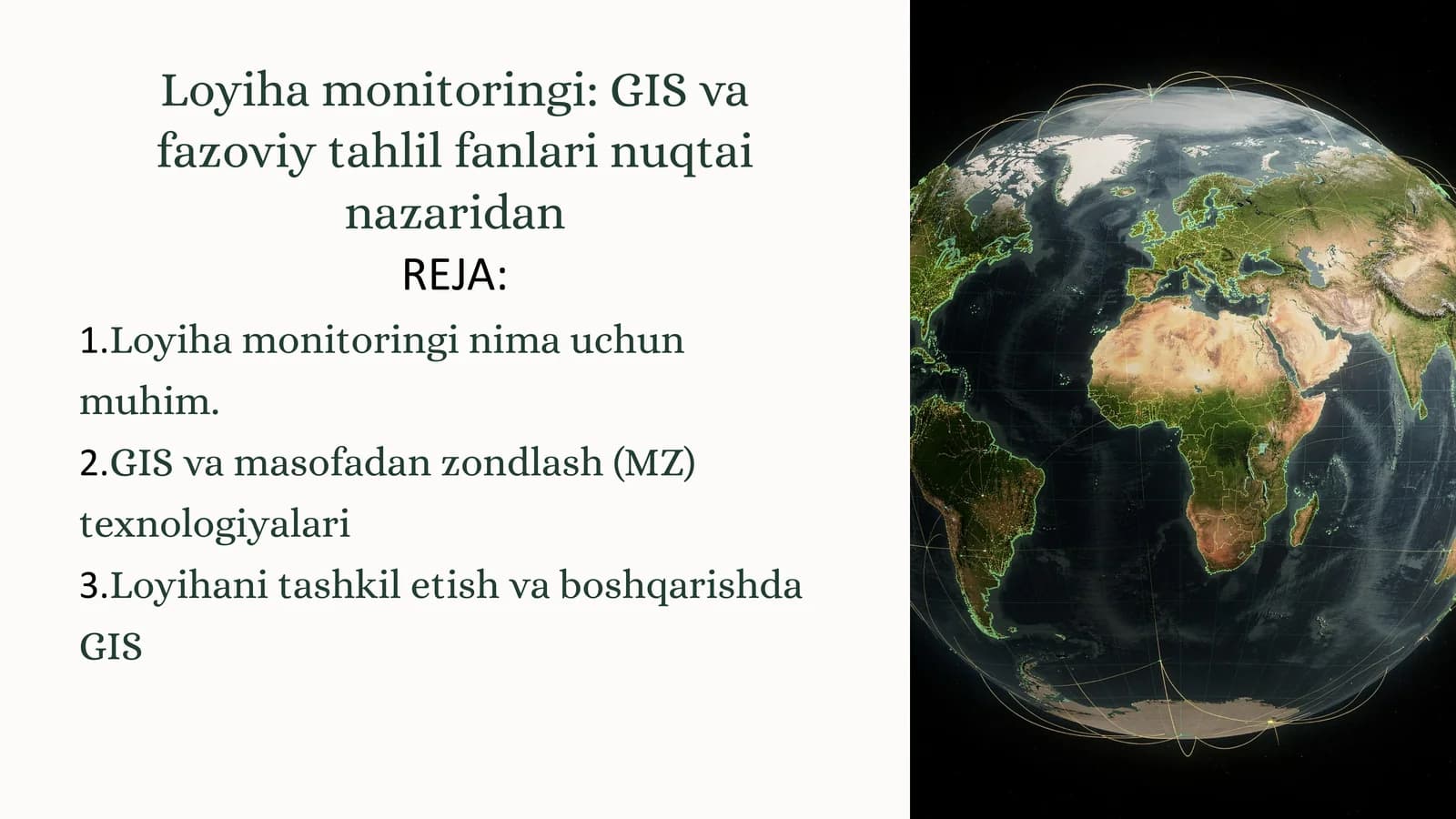 Loyiha monitoringi: GIS va fazoviy tahlil fanlari nuqtai nazaridan

REJA:

1.Loyiha monitoringi nima uchun muhim.

2.GIS va masofadan zondlash (MZ) texnologiyalari

3.Loyihani tashkil etish va boshqarishda GIS